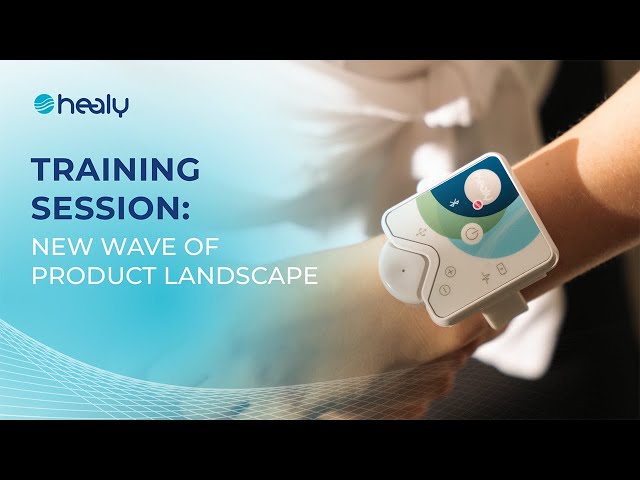 healy

TRAINING SESSION:

NEW WAVE OF PRODUCT LANDSCAPE